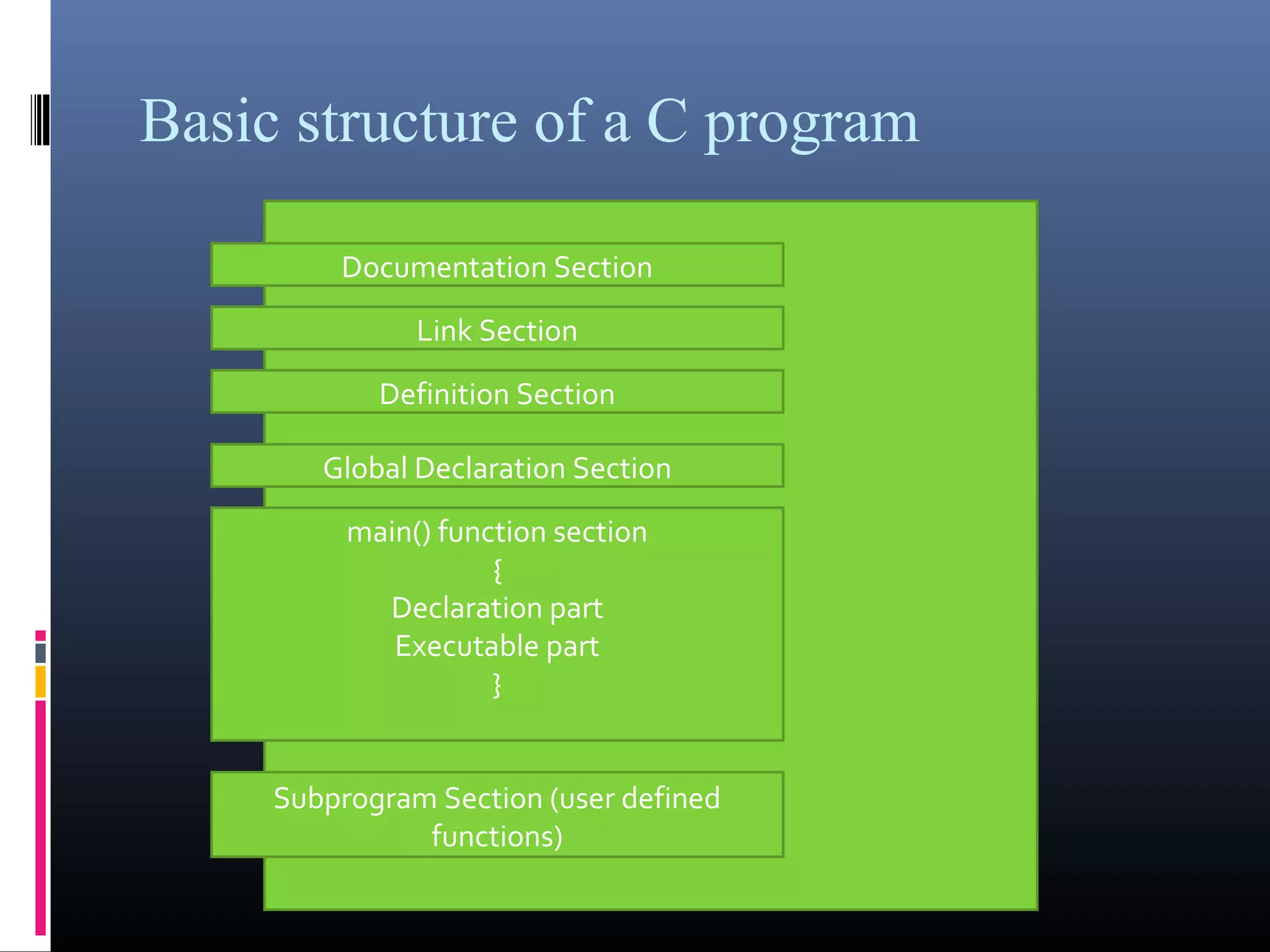 Basic structure of a C program

Documentation Section

Link Section

Definition Section

Global Declaration Section

main() function section
{
Declaration part
Executable part
}

Subprogram Section (user defined functions)